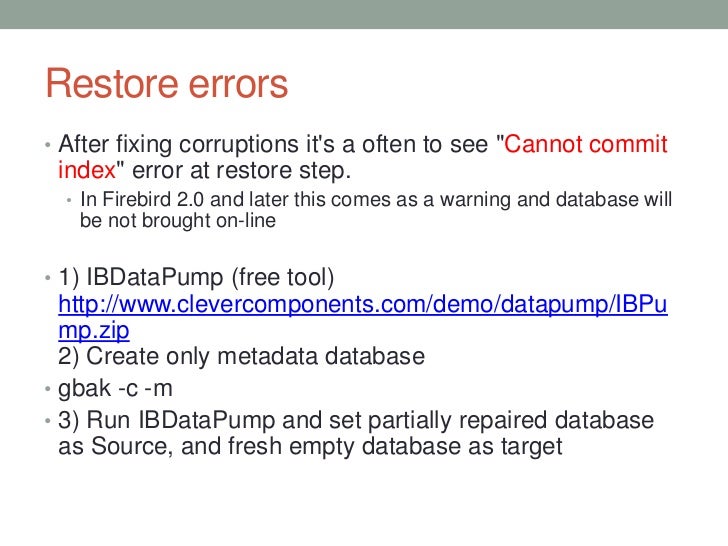 Restore errors

• After fixing corruptions it's a often to see "Cannot commit index" error at restore step.
  • In Firebird 2.0 and later this comes as a warning and database will be not brought on-line

• 1) IBDataPump (free tool) http://www.clevercomponents.com/demo/datapump/IBPump.zip
2) Create only metadata database
• gbak -c -m
• 3) Run IBDataPump and set partially repaired database as Source, and fresh empty database as target